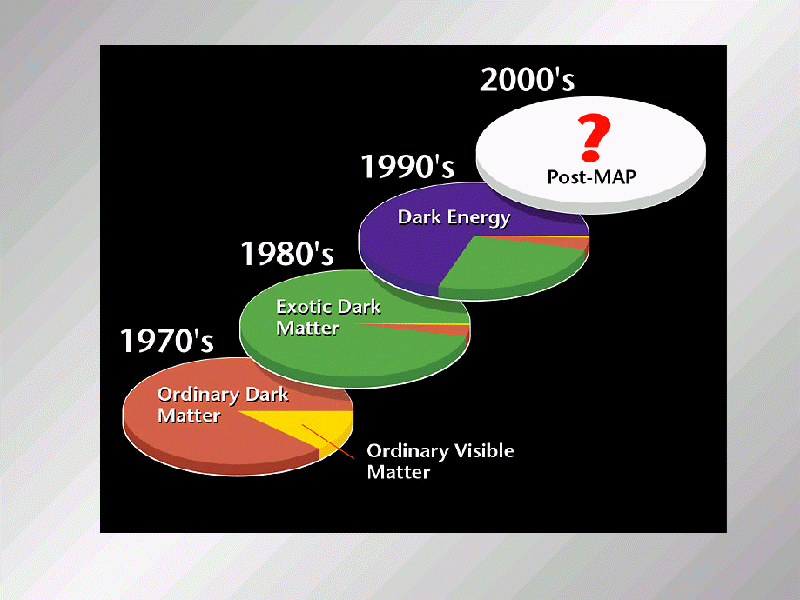 2000's

?

Post-MAP

1990's

Dark Energy

1980's

Exotic Dark Matter

1970's

Ordinary Dark Matter

Ordinary Visible Matter